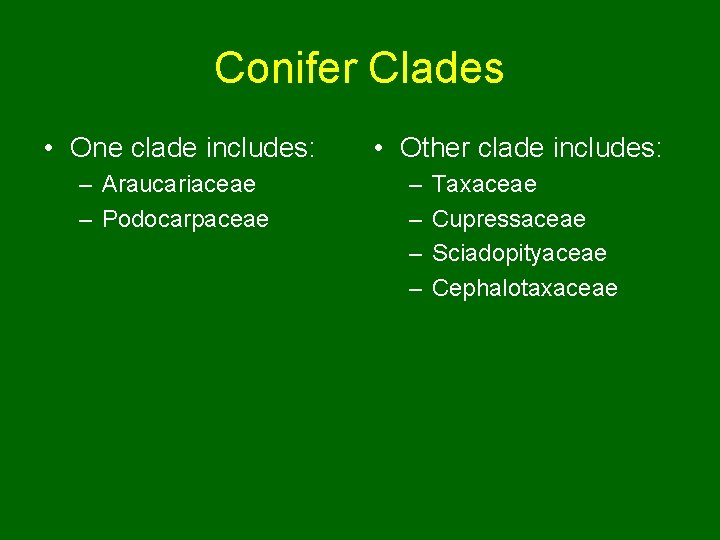 Conifer Clades

• One clade includes:
– Araucariaceae
– Podocarpaceae

• Other clade includes:
– Taxaceae
– Cupressaceae
– Sciadopityaceae
– Cephalotaxaceae